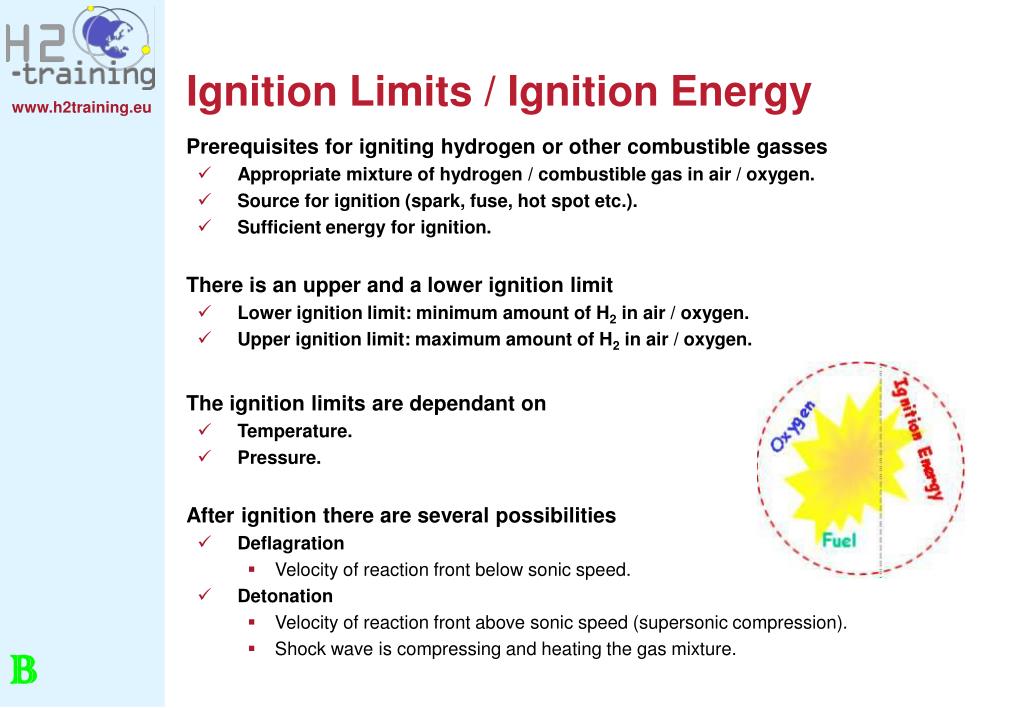 H2
-training
www.h2training.eu

Ignition Limits / Ignition Energy

Prerequisites for igniting hydrogen or other combustible gasses
✓ Appropriate mixture of hydrogen / combustible gas in air / oxygen.
✓ Source for ignition (spark, fuse, hot spot etc.).
✓ Sufficient energy for ignition.

There is an upper and a lower ignition limit
✓ Lower ignition limit: minimum amount of $H_2$ in air / oxygen.
✓ Upper ignition limit: maximum amount of $H_2$ in air / oxygen.

The ignition limits are dependant on
✓ Temperature.
✓ Pressure.

Oxygen
Ignition Energy
Fuel

After ignition there are several possibilities
✓ Deflagration
▪ Velocity of reaction front below sonic speed.
✓ Detonation
▪ Velocity of reaction front above sonic speed (supersonic compression).
▪ Shock wave is compressing and heating the gas mixture.

B